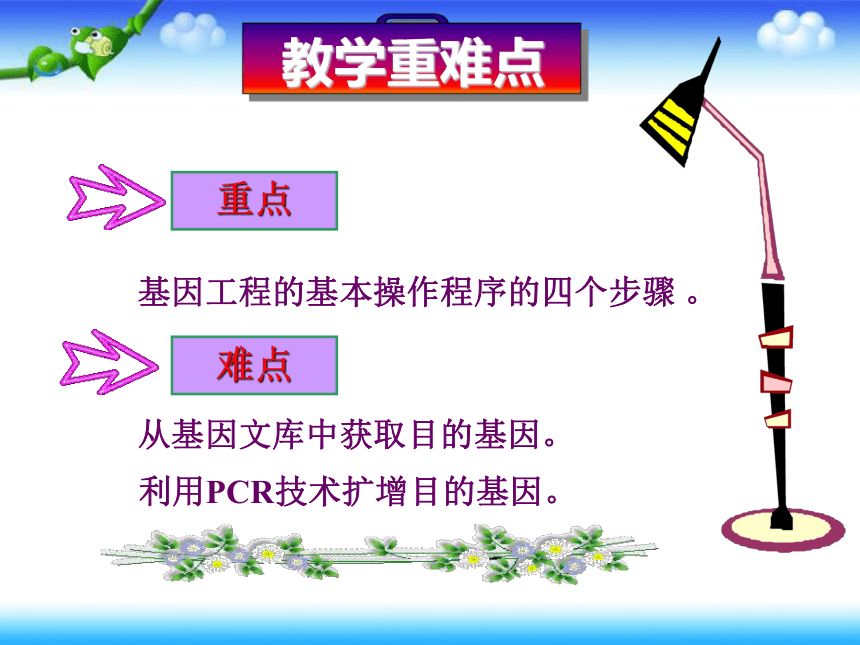 教学重难点

重点

基因工程的基本操作程序的四个步骤 。

难点

从基因文库中获取目的基因。

利用PCR技术扩增目的基因。